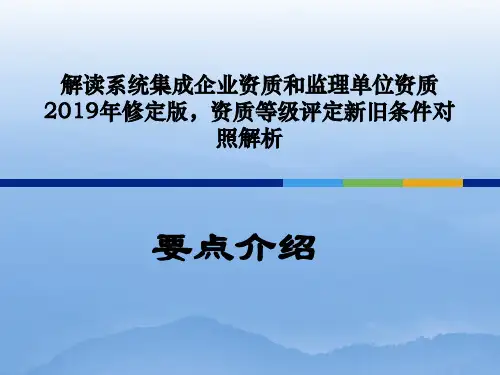 解读系统集成企业资质和监理单位资质2019年修定版，资质等级评定新旧条件对照解析

要点介绍